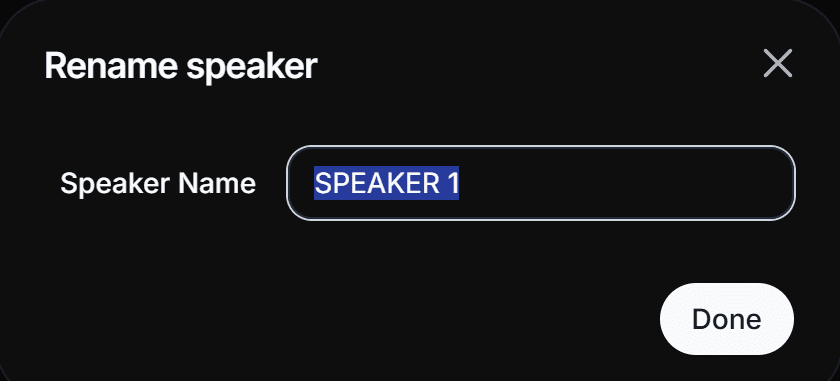 Rename speaker

Speaker Name SPEAKER 1

Done